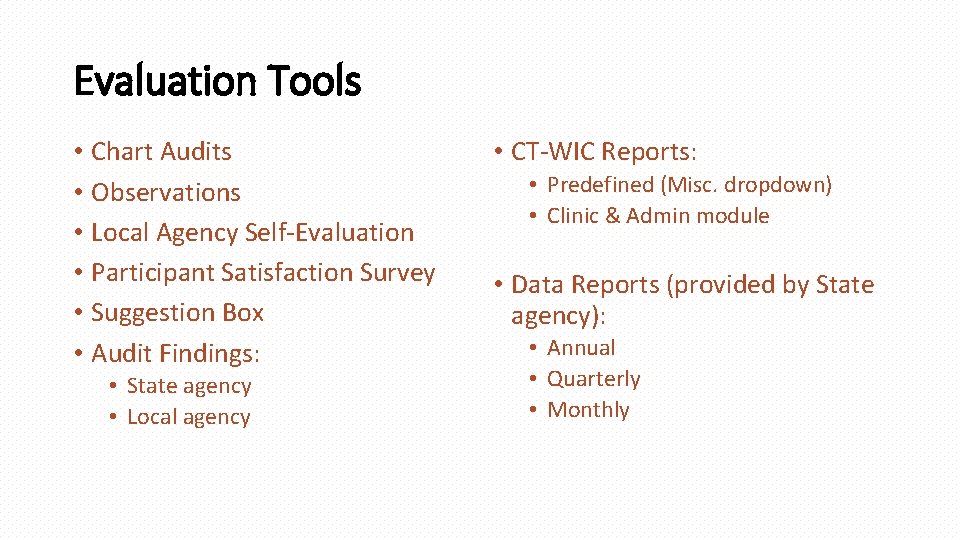 Evaluation Tools

• Chart Audits
• Observations
• Local Agency Self-Evaluation
• Participant Satisfaction Survey
• Suggestion Box
• Audit Findings:
  • State agency
  • Local agency

• CT-WIC Reports:
  • Predefined (Misc. dropdown)
  • Clinic & Admin module

• Data Reports (provided by State agency):
  • Annual
  • Quarterly
  • Monthly